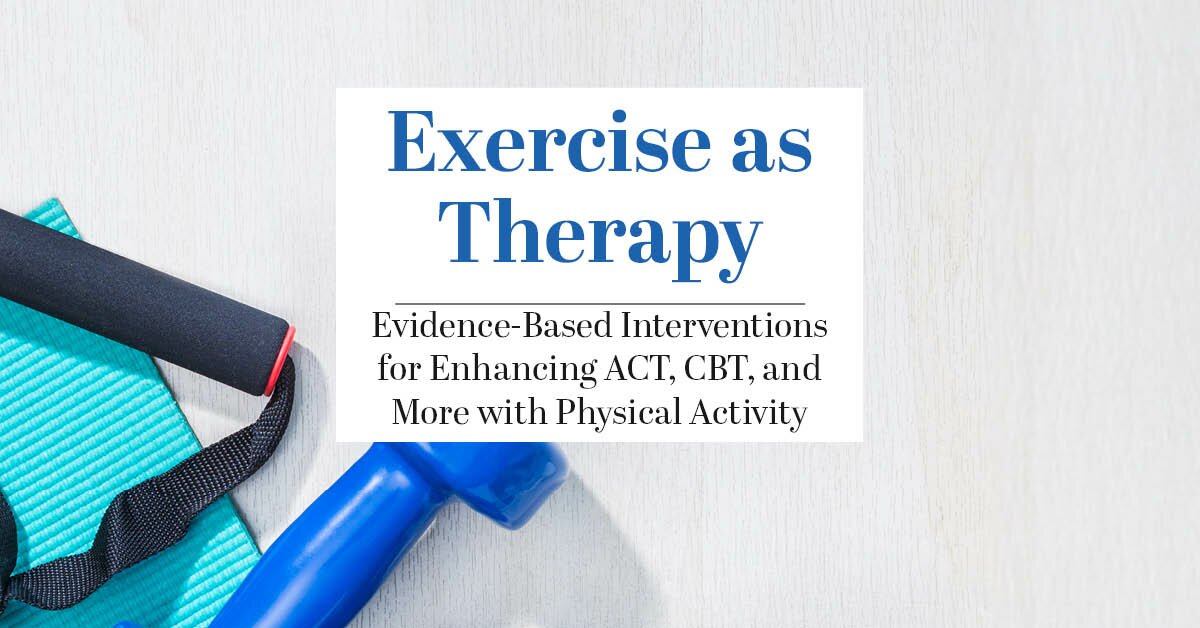 Exercise as Therapy

Evidence-Based Interventions for Enhancing ACT, CBT, and More with Physical Activity